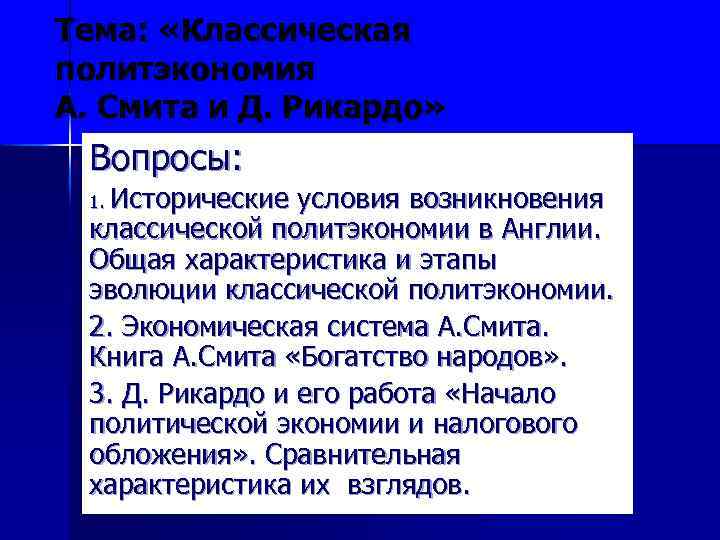 Тема: «Классическая политэкономия А. Смита и Д. Рикардо»

Вопросы:

1. Исторические условия возникновения классической политэкономии в Англии. Общая характеристика и этапы эволюции классической политэкономии.

2. Экономическая система А.Смита. Книга А.Смита «Богатство народов».

3. Д. Рикардо и его работа «Начало политической экономии и налогового обложения». Сравнительная характеристика их взглядов.